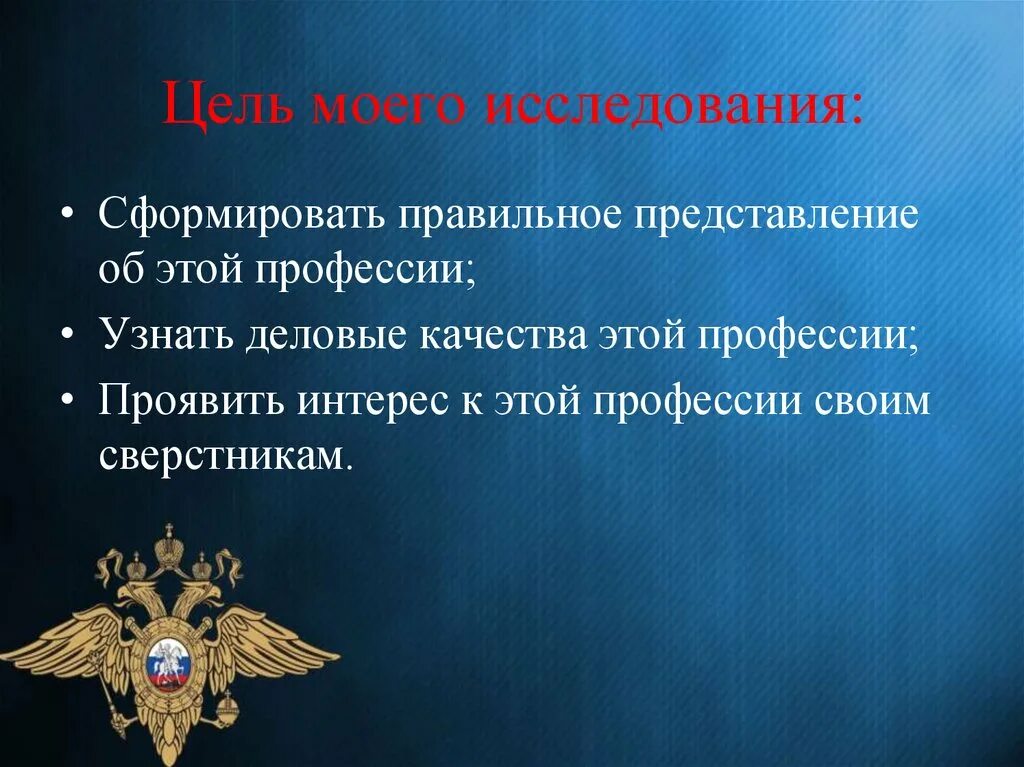 Цель моего исследования:

• Сформировать правильное представление об этой профессии;
• Узнать деловые качества этой профессии;
• Проявить интерес к этой профессии своим сверстникам.